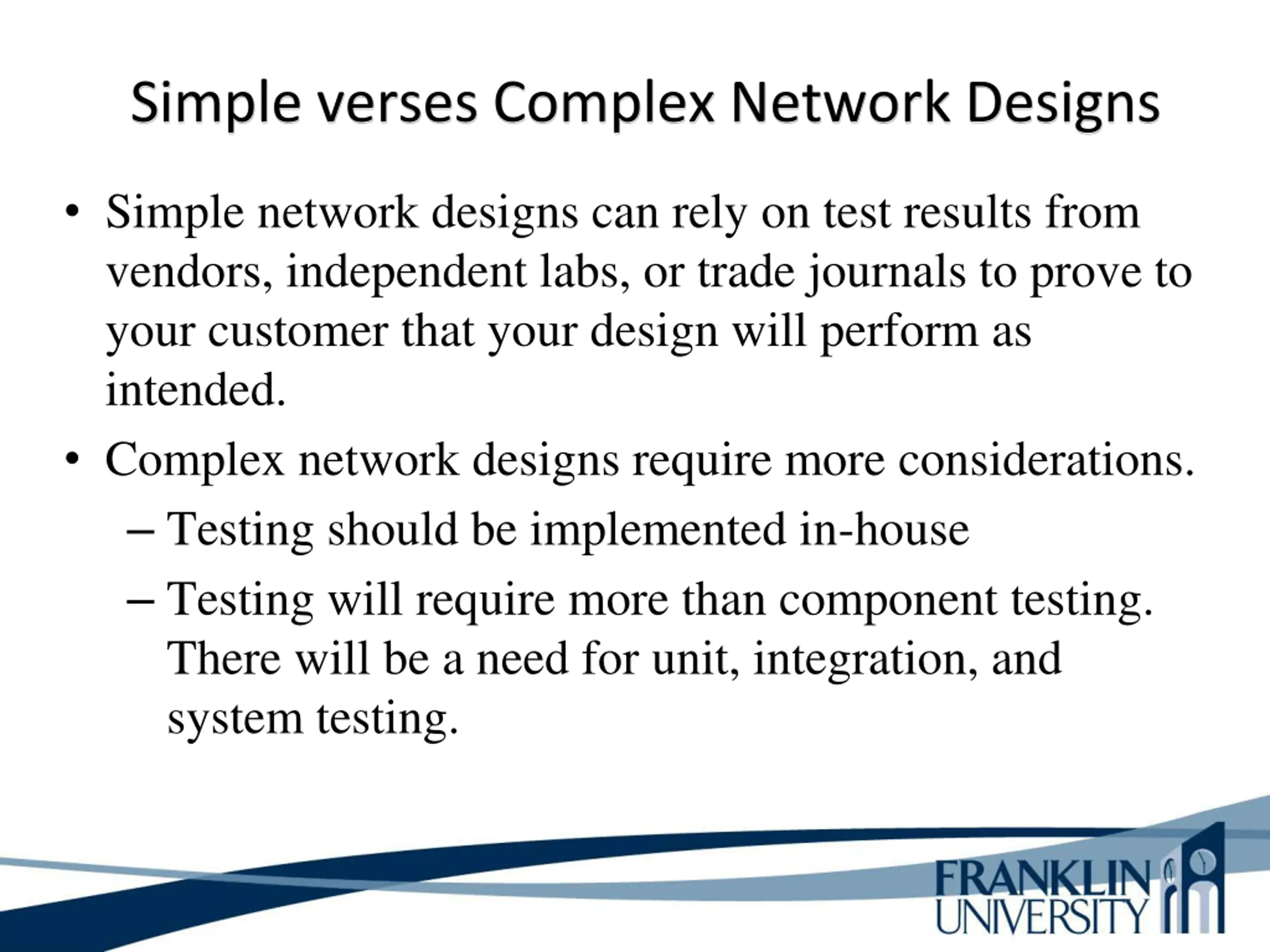 Simple verses Complex Network Designs

• Simple network designs can rely on test results from vendors, independent labs, or trade journals to prove to your customer that your design will perform as intended.

• Complex network designs require more considerations.

– Testing should be implemented in-house

– Testing will require more than component testing. There will be a need for unit, integration, and system testing.

FRANKLIN UNIVERSITY